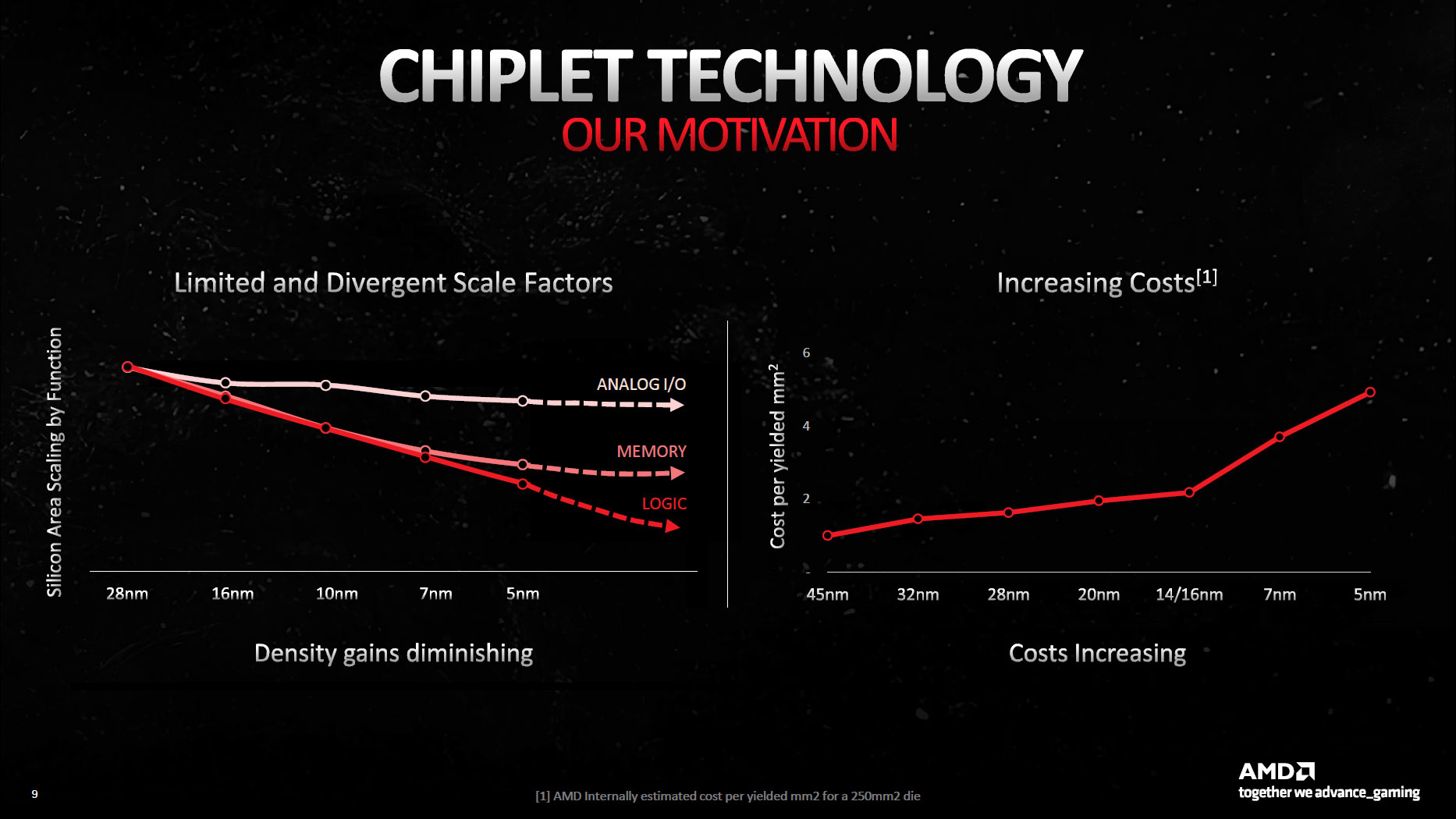 CHIPLET TECHNOLOGY
OUR MOTIVATION

Limited and Divergent Scale Factors

Silicon Area Scaling by Function

ANALOG I/O

MEMORY

LOGIC

28nm
16nm
10nm
7nm
5nm

Density gains diminishing

Increasing Costs$^{[1]}$

Cost per yielded $mm^2$

6
4
2

45nm
32nm
28nm
20nm
14/16nm
7nm
5nm

Costs Increasing

9

[1] AMD Internally estimated cost per yielded mm2 for a 250mm2 die

AMD
together we advance_gaming